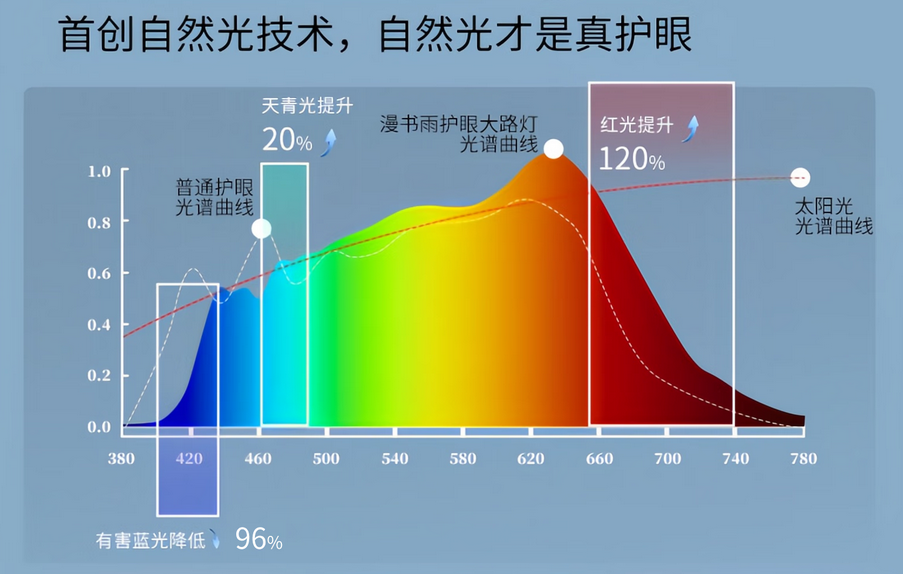 首创自然光技术，自然光才是真护眼

天青光提升
20%

漫书雨护眼大路灯
光谱曲线

红光提升
120%

普通护眼
光谱曲线

太阳光
光谱曲线

1.0
0.8
0.6
0.4
0.2
0.0

380 420 460 500 540 580 620 660 700 740 780

有害蓝光降低 96%